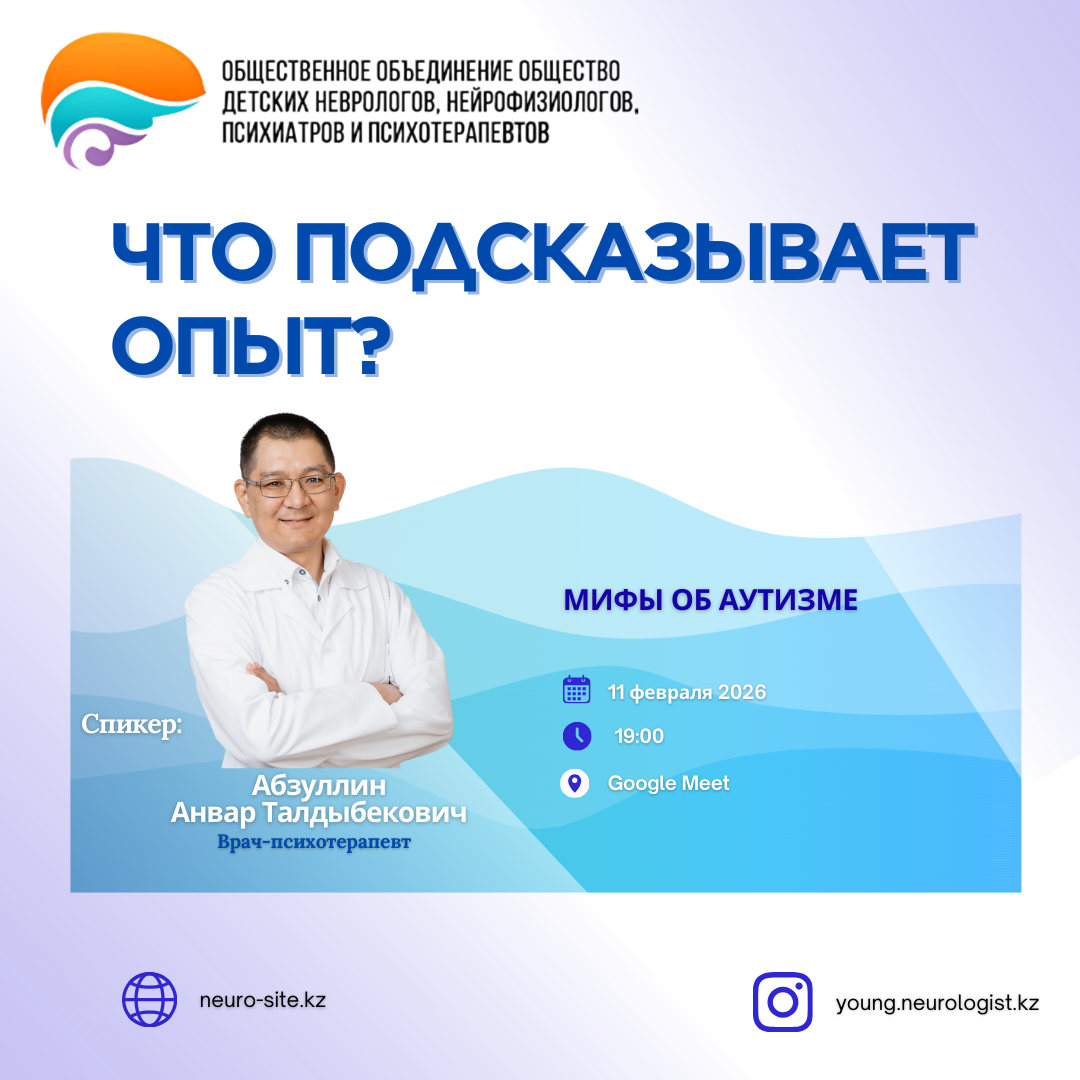 ОБЩЕСТВЕННОЕ ОБЪЕДИНЕНИЕ ОБЩЕСТВО ДЕТСКИХ НЕВРОЛОГОВ, НЕЙРОФИЗИОЛОГОВ, ПСИХИАТРОВ И ПСИХОТЕРАПЕВТОВ

ЧТО ПОДСКАЗЫВАЕТ ОПЫТ?

МИФЫ ОБ АУТИЗМЕ

11 февраля 2026

19:00

Google Meet

Спикер:

Абзуллин Анвар Талдыбекович

Врач-психотерапевт

neuro-site.kz

young.neurologist.kz